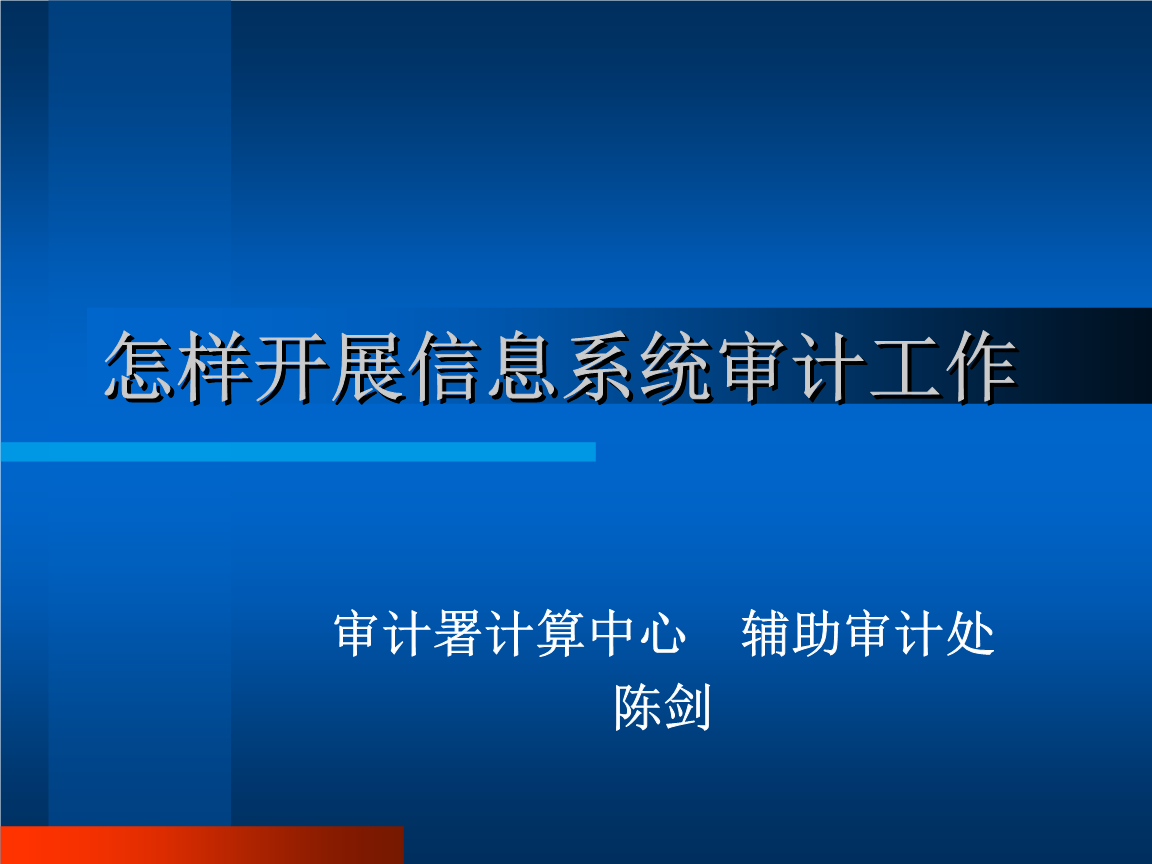 怎样开展信息系统审计工作

审计署计算中心　辅助审计处
陈剑